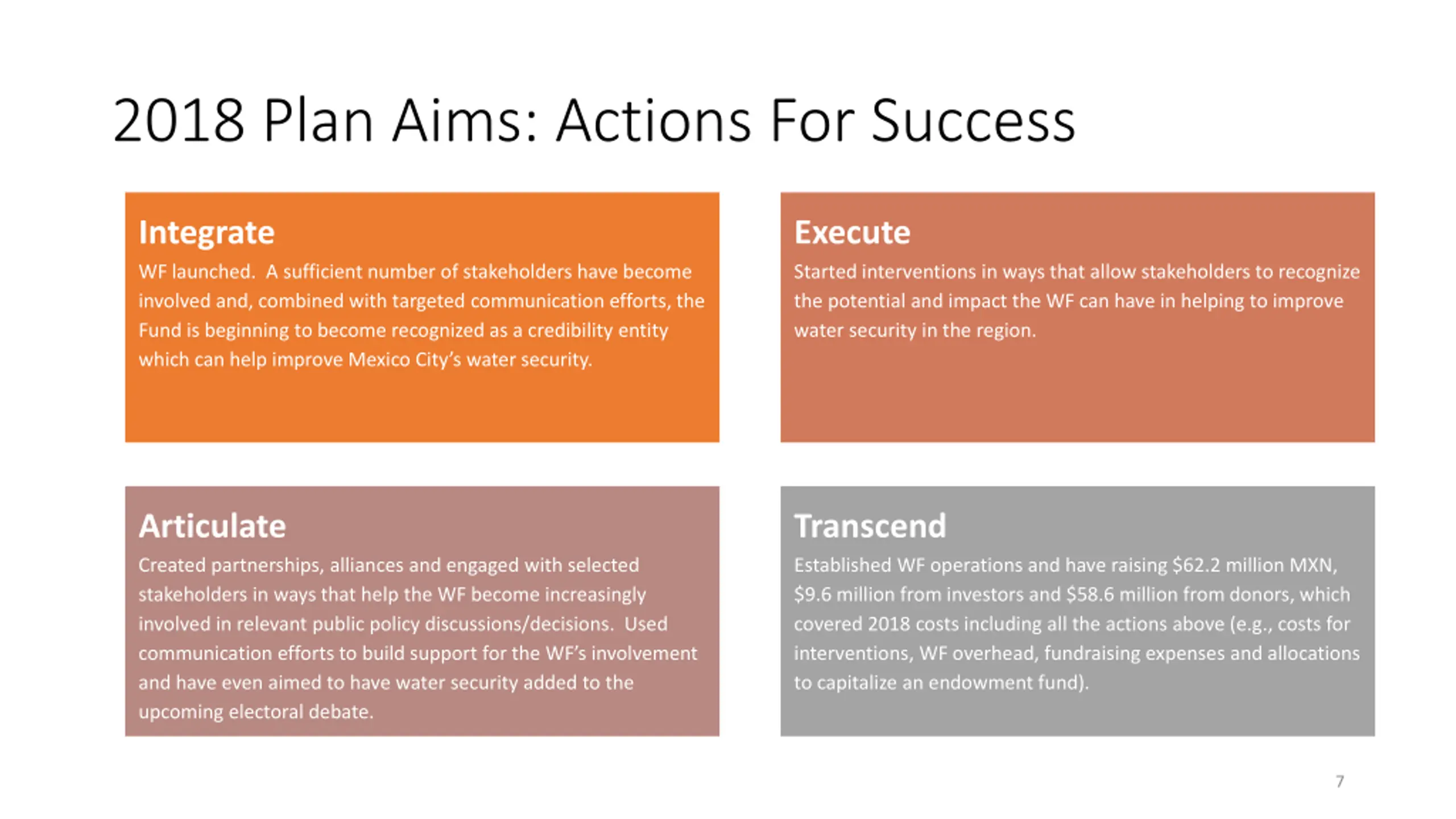 2018 Plan Aims: Actions For Success

Integrate

WF launched. A sufficient number of stakeholders have become involved and, combined with targeted communication efforts, the Fund is beginning to become recognized as a credibility entity which can help improve Mexico City's water security.

Execute

Started interventions in ways that allow stakeholders to recognize the potential and impact the WF can have in helping to improve water security in the region.

Articulate

Created partnerships, alliances and engaged with selected stakeholders in ways that help the WF become increasingly involved in relevant public policy discussions/decisions. Used communication efforts to build support for the WF's involvement and have even aimed to have water security added to the upcoming electoral debate.

Transcend

Established WF operations and have raising \$62.2 million MXN, \$9.6 million from investors and \$58.6 million from donors, which covered 2018 costs including all the actions above (e.g., costs for interventions, WF overhead, fundraising expenses and allocations to capitalize an endowment fund).

7